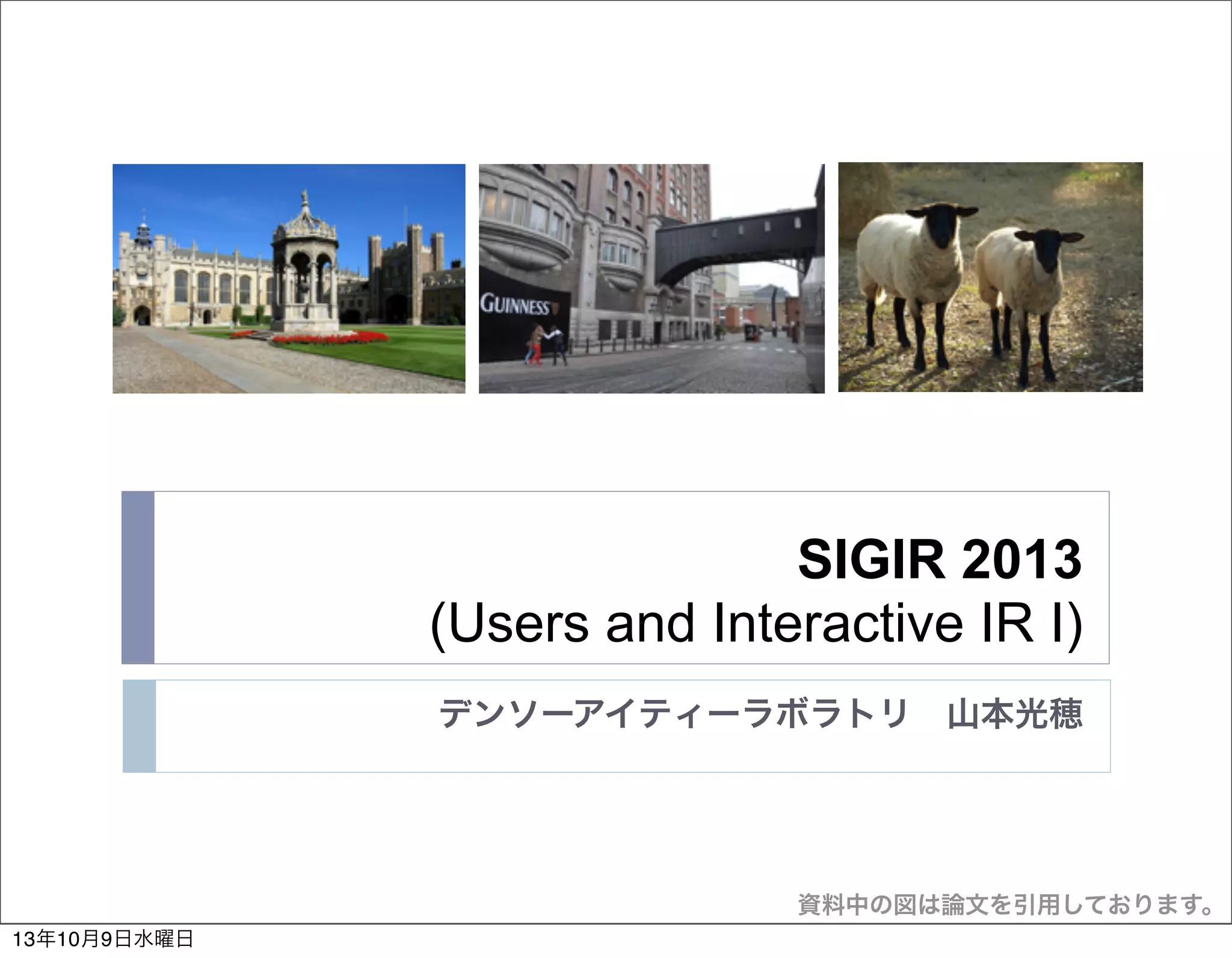 GUINNESS

SIGIR 2013
(Users and Interactive IR I)

デンソーアイティーラボラトリ　山本光穂

資料中の図は論文を引用しております。

13年10月9日水曜日